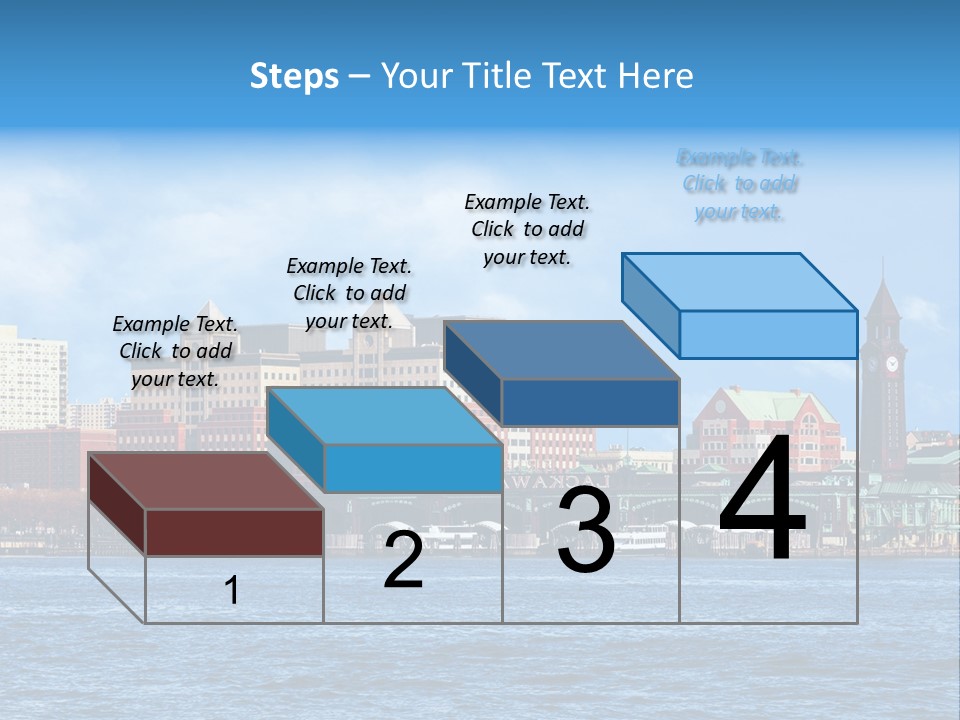 Steps – Your Title Text Here

Example Text. Click to add your text.

Example Text. Click to add your text.

Example Text. Click to add your text.

Example Text. Click to add your text.

1

2

3

4